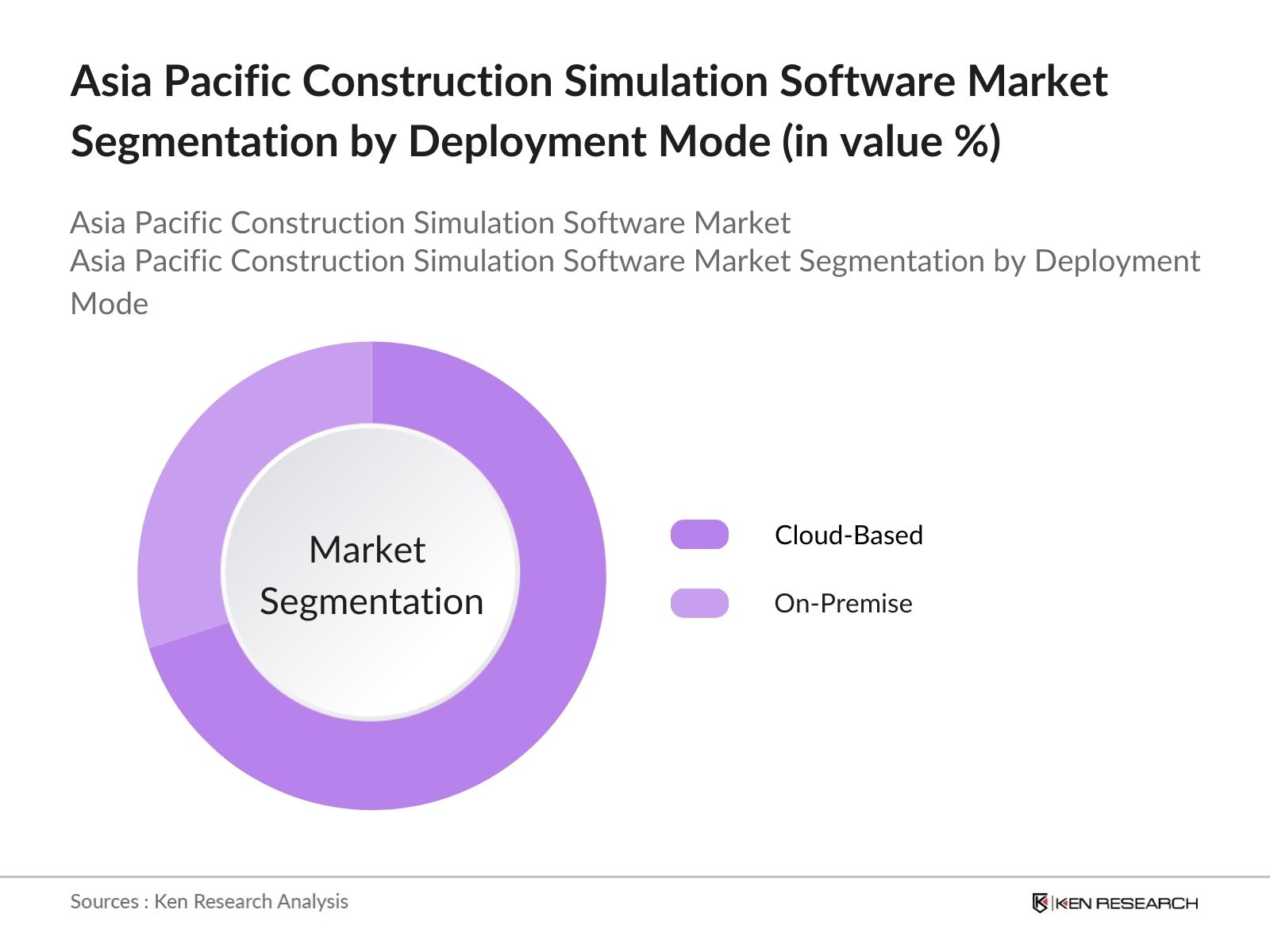 Asia Pacific Construction Simulation Software Market Segmentation by Deployment Mode (in value %)

Asia Pacific Construction Simulation Software Market
Asia Pacific Construction Simulation Software Market Segmentation by Deployment Mode

Market Segmentation

Cloud-Based

On-Premise

Sources : Ken Research Analysis

KEN RESEARCH